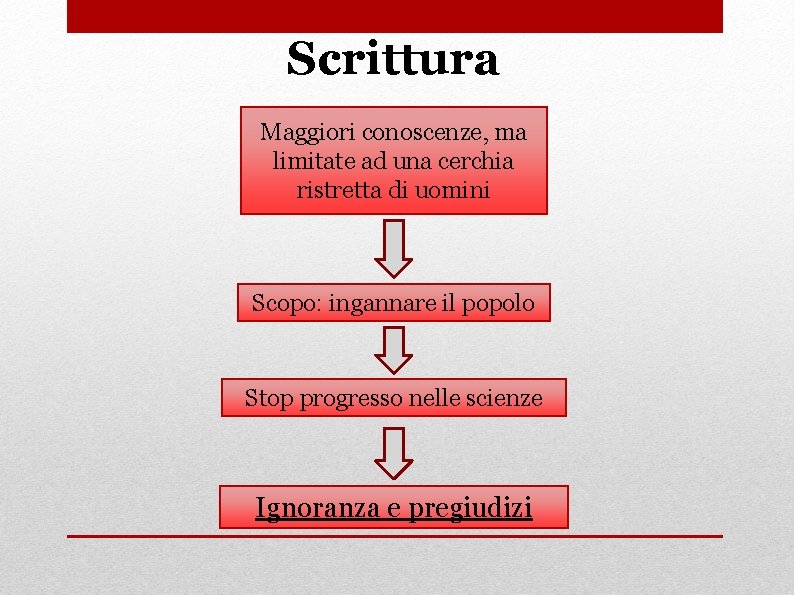 Scrittura

Maggiori conoscenze, ma limitate ad una cerchia ristretta di uomini

Scopo: ingannare il popolo

Stop progresso nelle scienze

Ignoranza e pregiudizi